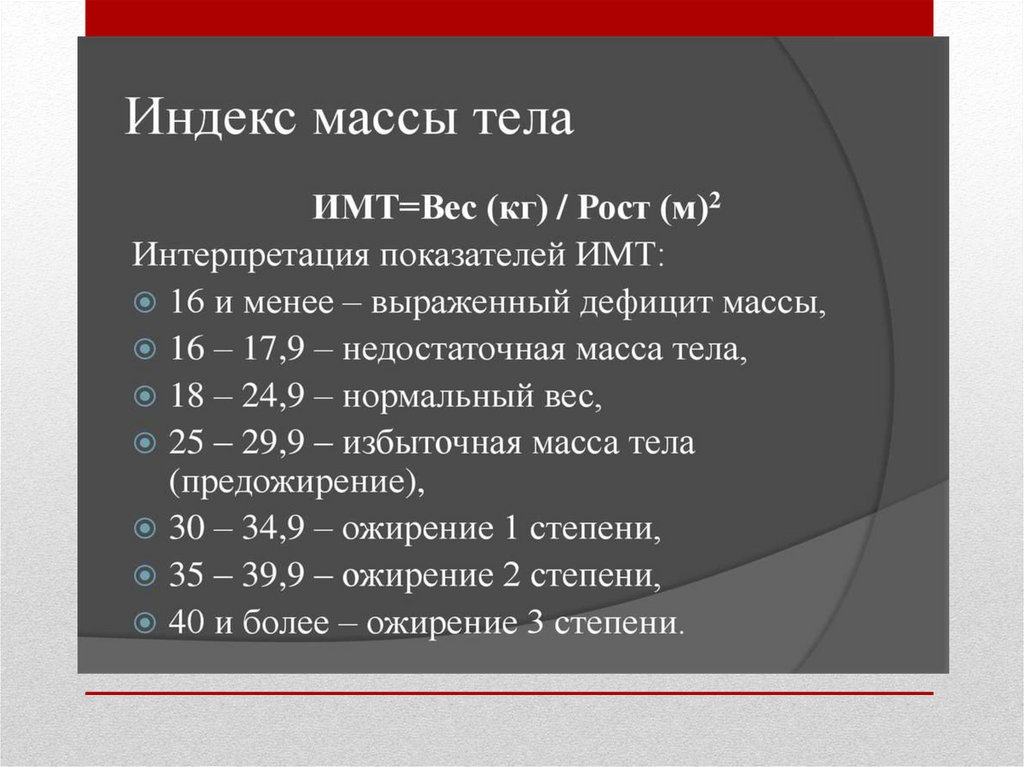 Индекс массы тела

ИМТ=Вес (кг) / Рост (м)$^2$

Интерпретация показателей ИМТ:

16 и менее – выраженный дефицит массы,

16 – 17,9 – недостаточная масса тела,

18 – 24,9 – нормальный вес,

25 – 29,9 – избыточная масса тела (предожирение),

30 – 34,9 – ожирение 1 степени,

35 – 39,9 – ожирение 2 степени,

40 и более – ожирение 3 степени.